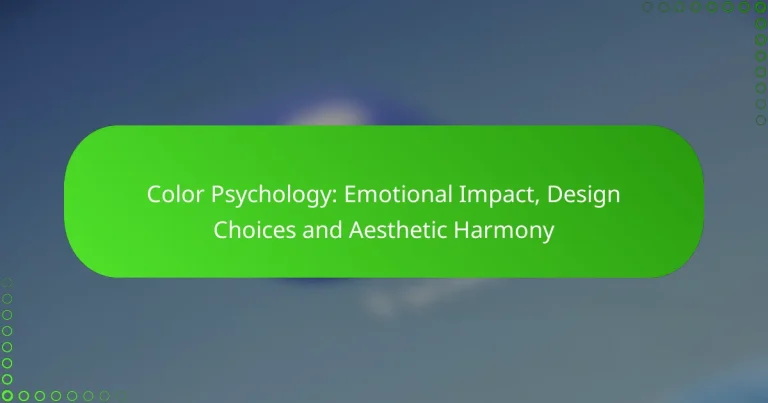 Color Psychology: Emotional Impact, Design Choices and Aesthetic Harmony